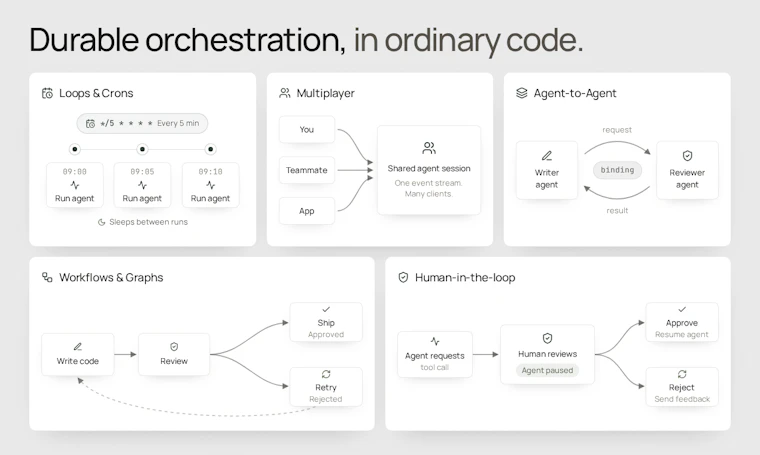 Durable orchestration, in ordinary code.

Loops & Crons

*/5 * * * * Every 5 min

09:00
Run agent

09:05
Run agent

09:10
Run agent

Sleeps between runs

Multiplayer

You

Teammate

App

Shared agent session
One event stream.
Many clients.

Agent-to-Agent

request

Writer agent

binding

Reviewer agent

result

Workflows & Graphs

Write code

Review

Ship
Approved

Retry
Rejected

Human-in-the-loop

Agent requests
tool call

Human reviews
Agent paused

Approve
Resume agent

Reject
Send feedback